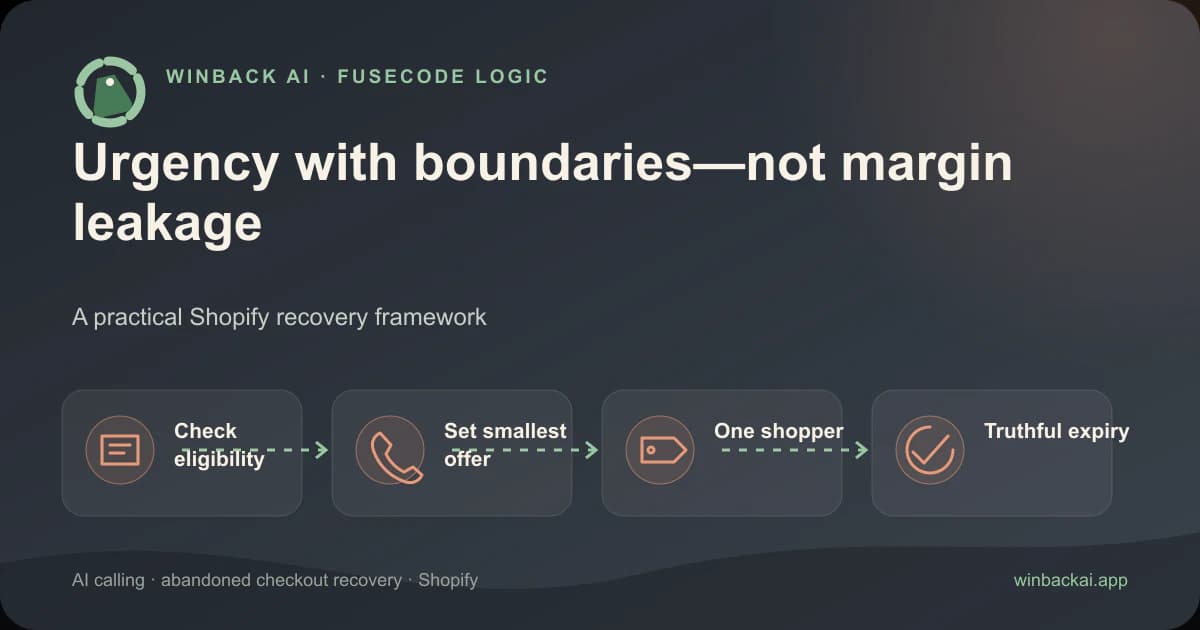 WINBACK AI · FUSECODE LOGIC

Urgency with boundaries—not margin leakage

A practical Shopify recovery framework

Check eligibility

Set smallest offer

One shopper

Truthful expiry

AI calling · abandoned checkout recovery · Shopify

winbackai.app